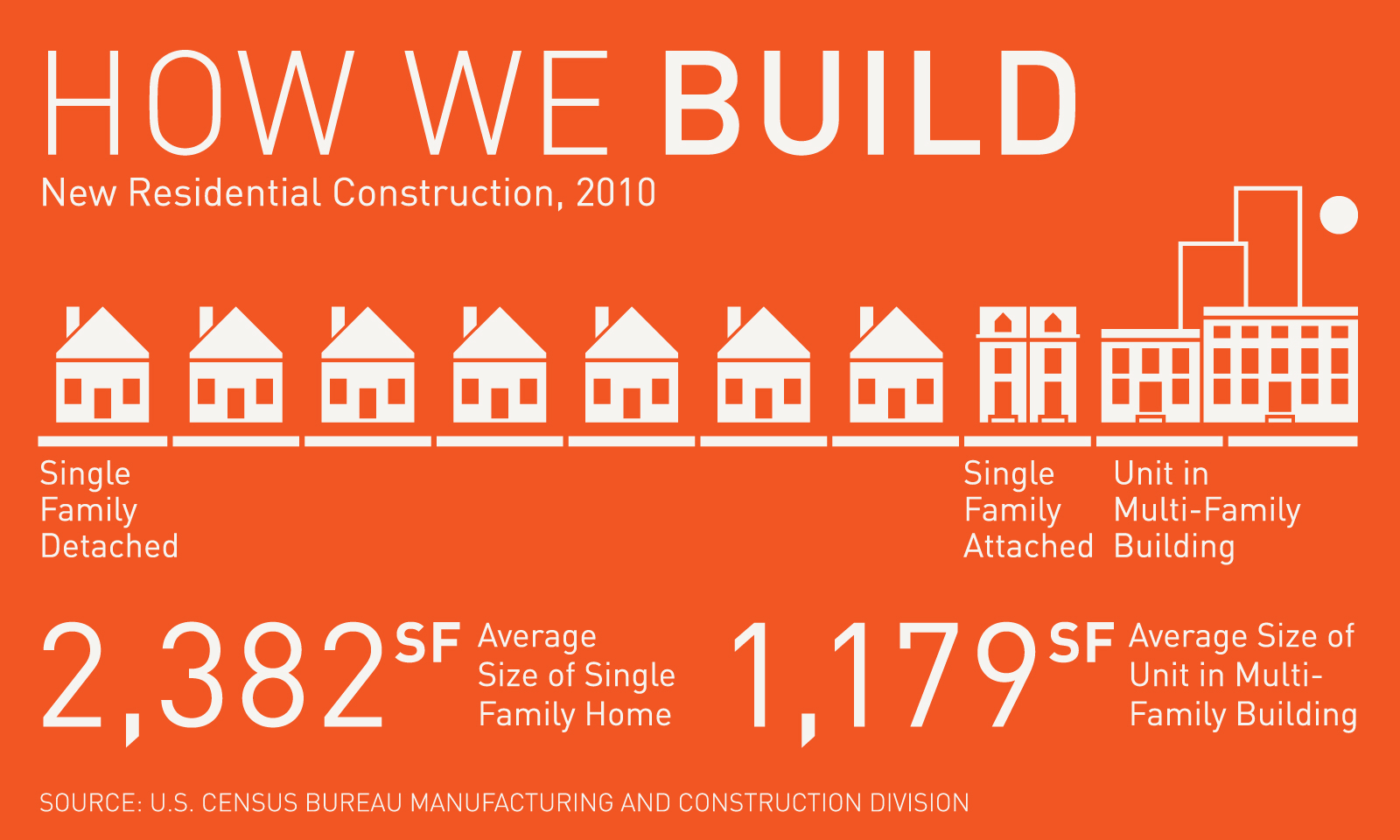 HOW WE BUILD

New Residential Construction, 2010

Single Family Detached

Single Family Attached

Unit in Multi-Family Building

2,382 SF Average Size of Single Family Home

1,179 SF Average Size of Unit in Multi-Family Building

SOURCE: U.S. CENSUS BUREAU MANUFACTURING AND CONSTRUCTION DIVISION